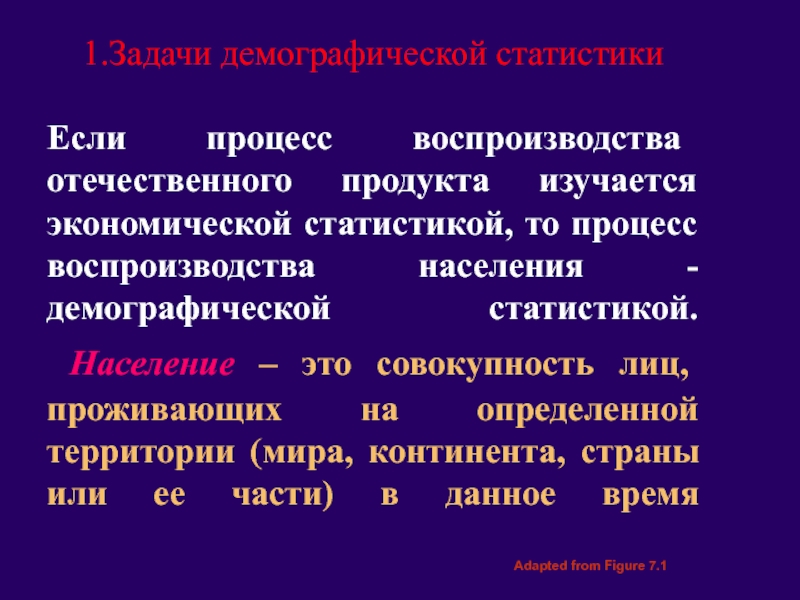 1.Задачи демографической статистики

Если процесс воспроизводства отечественного продукта изучается экономической статистикой, то процесс воспроизводства населения - демографической статистикой.

Население – это совокупность лиц, проживающих на определенной территории (мира, континента, страны или ее части) в данное время

Adapted from Figure 7.1